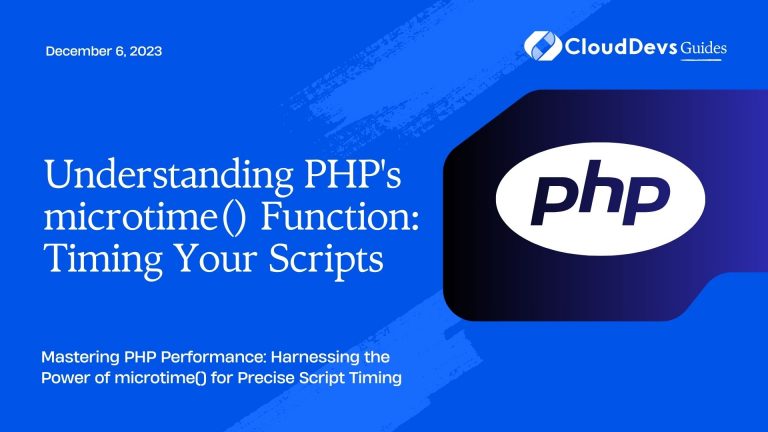 December 6, 2023

CloudDevs Guides

Understanding PHP's microtime() Function: Timing Your Scripts

php

Mastering PHP Performance: Harnessing the Power of microtime() for Precise Script Timing